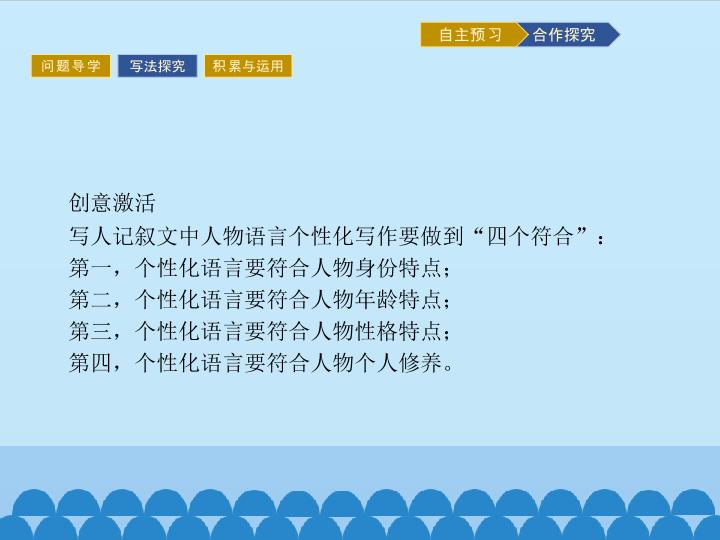 自主预习 合作探究

问题导学 写法探究 积累与运用

创意激活

写人记叙文中人物语言个性化写作要做到“四个符合”：

第一，个性化语言要符合人物身份特点；

第二，个性化语言要符合人物年龄特点；

第三，个性化语言要符合人物性格特点；

第四，个性化语言要符合人物个人修养。